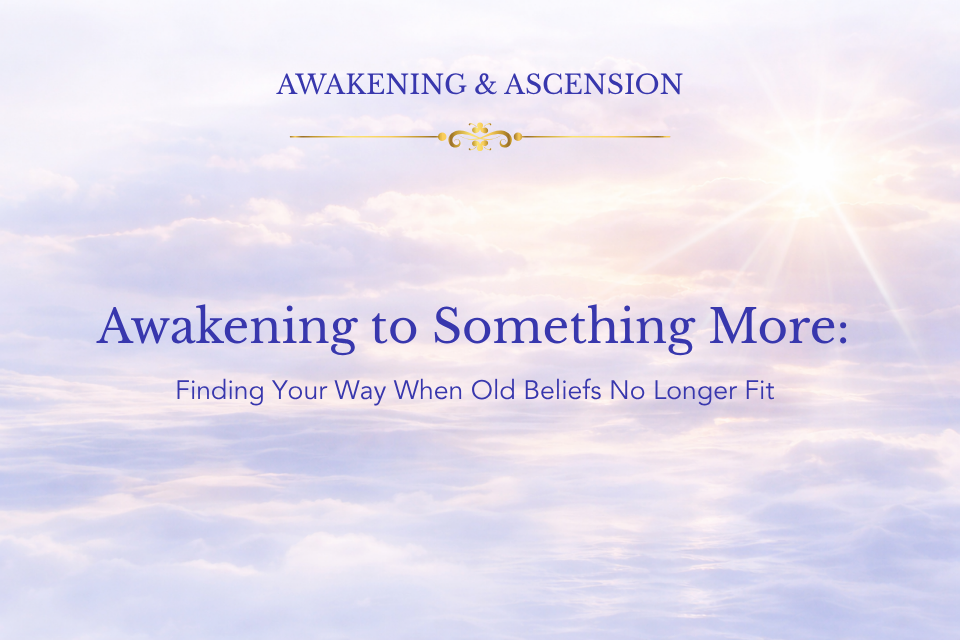 AWAKENING & ASCENSION

Awakening to Something More:

Finding Your Way When Old Beliefs No Longer Fit